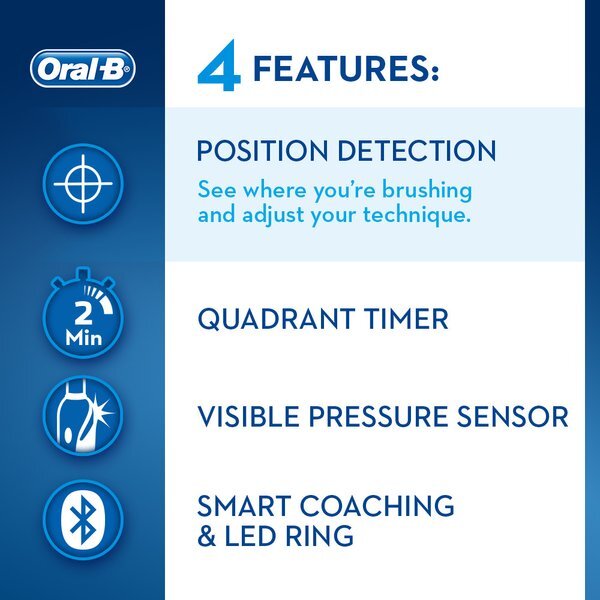 Oral-B

4 FEATURES:

POSITION DETECTION

See where you're brushing and adjust your technique.

2 Min

QUADRANT TIMER

VISIBLE PRESSURE SENSOR

SMART COACHING & LED RING